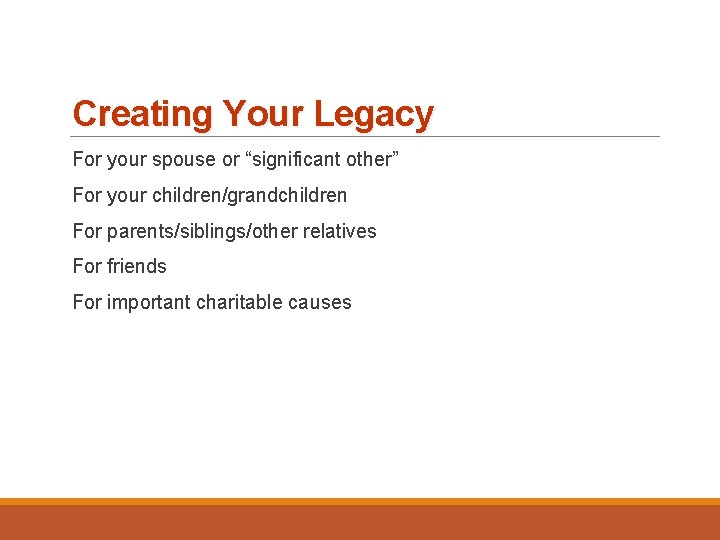 Creating Your Legacy

For your spouse or “significant other”

For your children/grandchildren

For parents/siblings/other relatives

For friends

For important charitable causes